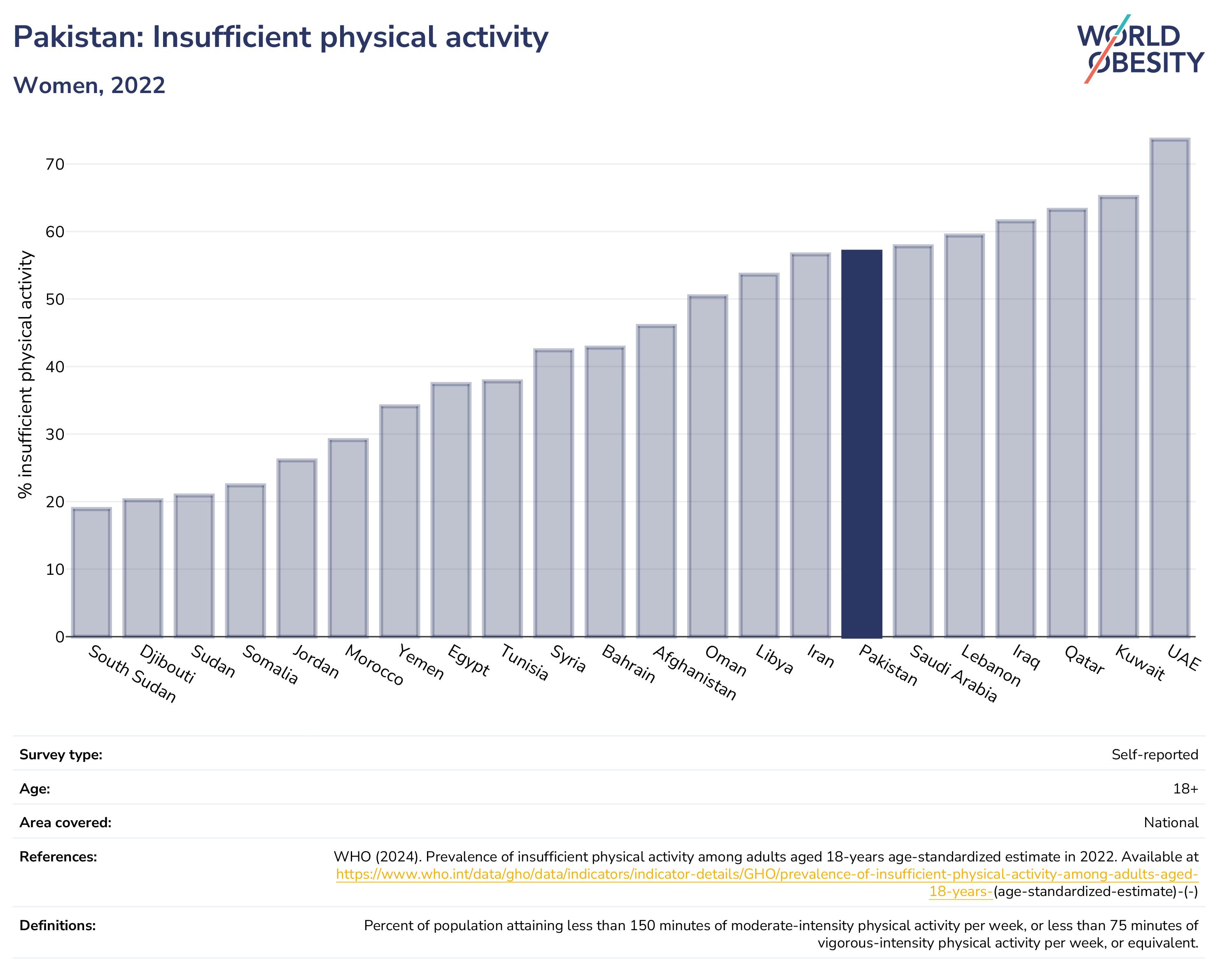 Pakistan: Insufficient physical activity

Women, 2022

WORLD OBESITY

% insufficient physical activity

70
60
50
40
30
20
10
0

South Sudan
Djibouti
Sudan
Somalia
Jordan
Morocco
Yemen
Egypt
Tunisia
Syria
Bahrain
Afghanistan
Oman
Libya
Iran
Pakistan
Saudi Arabia
Lebanon
Iraq
Qatar
Kuwait
UAE

| | |
|---|---|
| Survey type: | Self-reported |
| Age: | 18+ |
| Area covered: | National |
| References: | WHO (2024). Prevalence of insufficient physical activity among adults aged 18-years age-standardized estimate in 2022. Available at https://www.who.int/data/gho/data/indicators/indicator-details/GHO/prevalence-of-insufficient-physical-activity-among-adults-aged-18-years-(age-standardized-estimate)-(-) |
| Definitions: | Percent of population attaining less than 150 minutes of moderate-intensity physical activity per week, or less than 75 minutes of vigorous-intensity physical activity per week, or equivalent. |